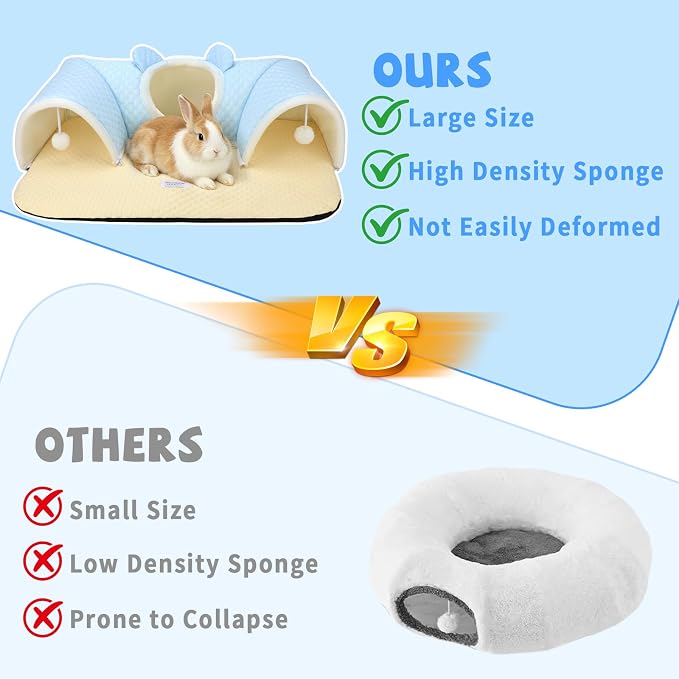 OURS

Large Size

High Density Sponge

Not Easily Deformed

VS

OTHERS

Small Size

Low Density Sponge

Prone to Collapse